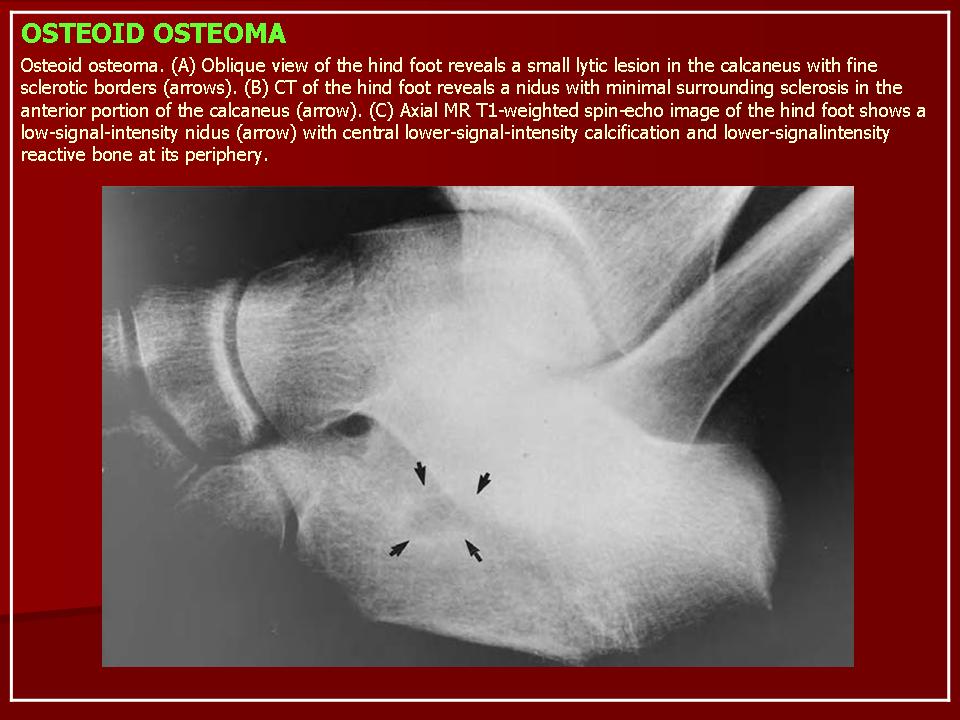 OSTEOID OSTEOMA

Osteoid osteoma. (A) Oblique view of the hind foot reveals a small lytic lesion in the calcaneus with fine sclerotic borders (arrows). (B) CT of the hind foot reveals a nidus with minimal surrounding sclerosis in the anterior portion of the calcaneus (arrow). (C) Axial MR T1-weighted spin-echo image of the hind foot shows a low-signal-intensity nidus (arrow) with central lower-signal-intensity calcification and lower-signalintensity reactive bone at its periphery.